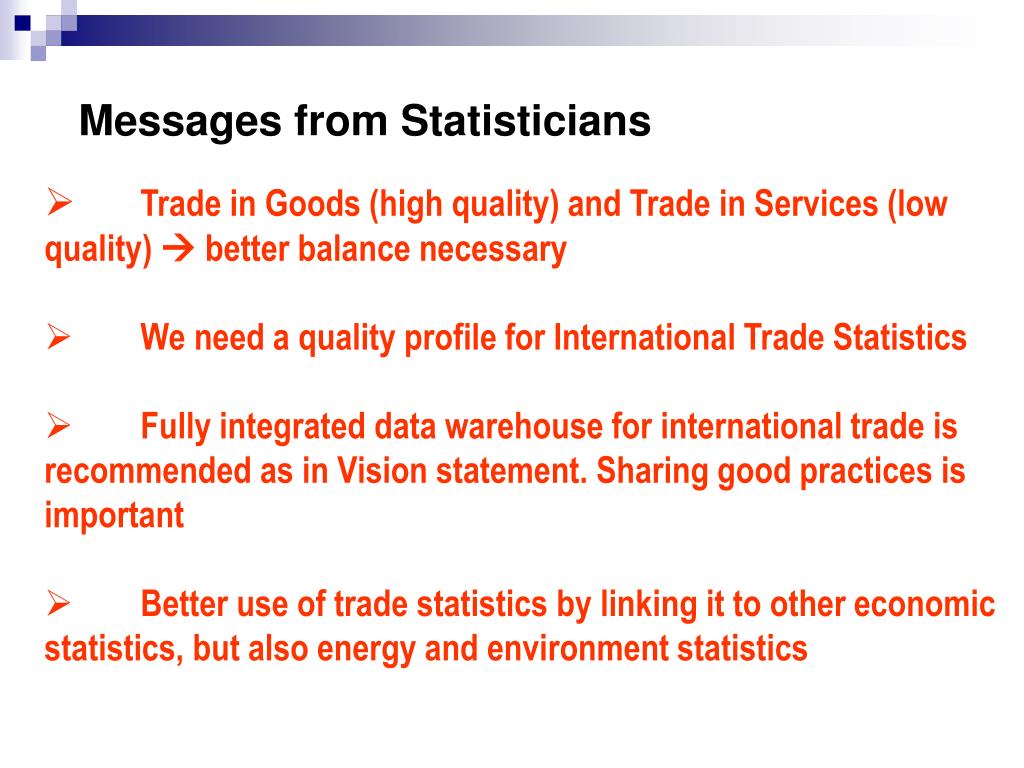 Messages from Statisticians

➢ Trade in Goods (high quality) and Trade in Services (low quality) → better balance necessary

➢ We need a quality profile for International Trade Statistics

➢ Fully integrated data warehouse for international trade is recommended as in Vision statement. Sharing good practices is important

➢ Better use of trade statistics by linking it to other economic statistics, but also energy and environment statistics